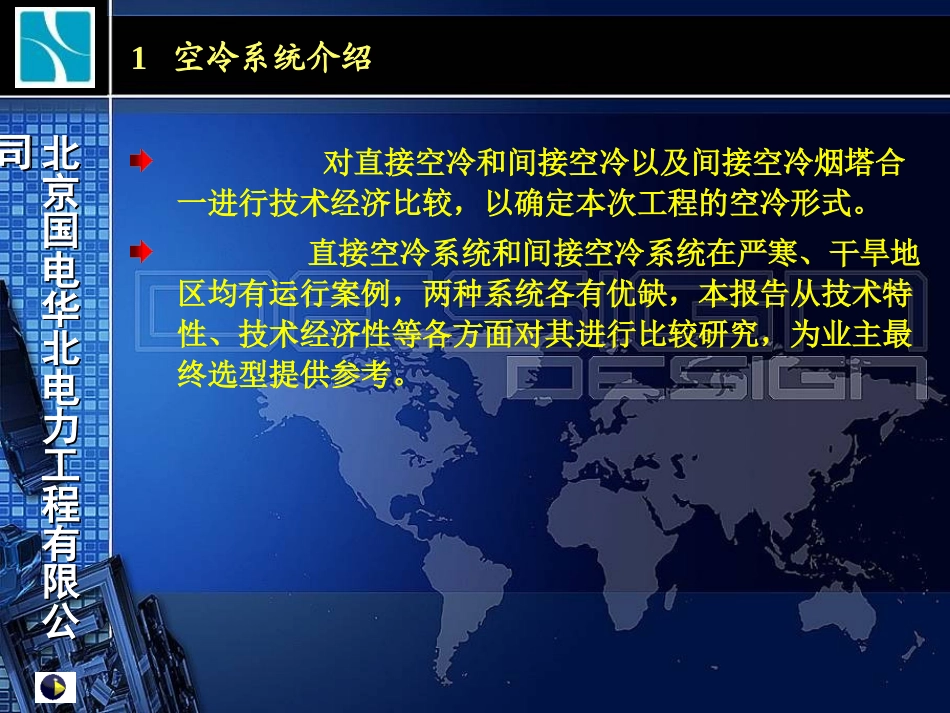 1 空冷系统介绍

北京国电华北电力工程有限公司

对直接空冷和间接空冷以及间接空冷烟塔合一进行技术经济比较，以确定本次工程的空冷形式。

直接空冷系统和间接空冷系统在严寒、干旱地区均有运行案例，两种系统各有优缺，本报告从技术特性、技术经济性等各方面对其进行比较研究，为业主最终选型提供参考。

DESIGN